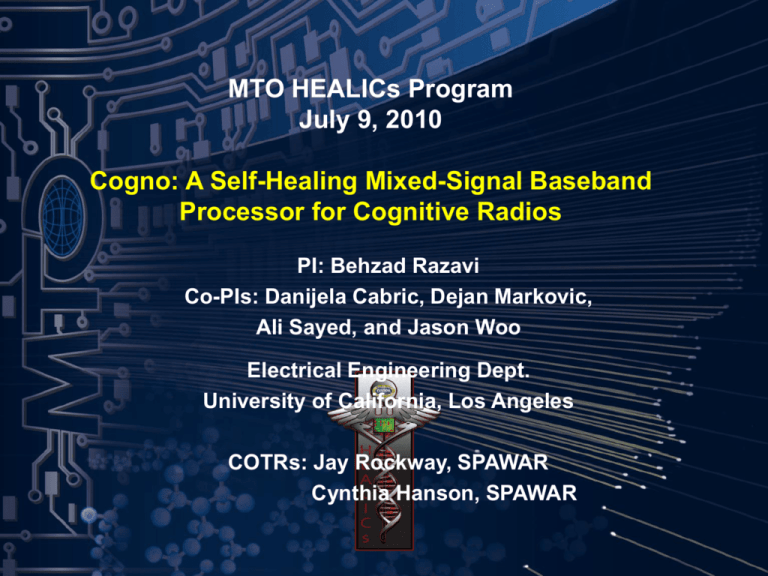 MTO HEALICs Program
July 9, 2010

Cogno: A Self-Healing Mixed-Signal Baseband Processor for Cognitive Radios

PI: Behzad Razavi
Co-PIs: Danijela Cabric, Dejan Markovic, Ali Sayed, and Jason Woo

Electrical Engineering Dept.
University of California, Los Angeles

COTRs: Jay Rockway, SPAWAR
Cynthia Hanson, SPAWAR

HEALICs